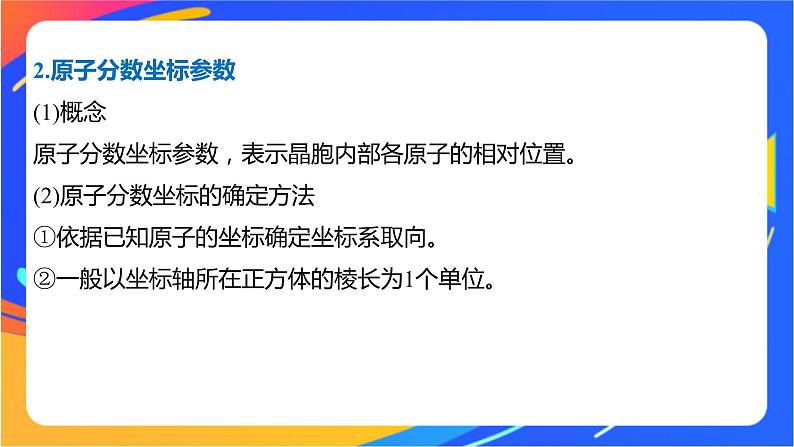 2.原子分数坐标参数

(1)概念

原子分数坐标参数，表示晶胞内部各原子的相对位置。

(2)原子分数坐标的确定方法

①依据已知原子的坐标确定坐标系取向。

②一般以坐标轴所在正方体的棱长为1个单位。